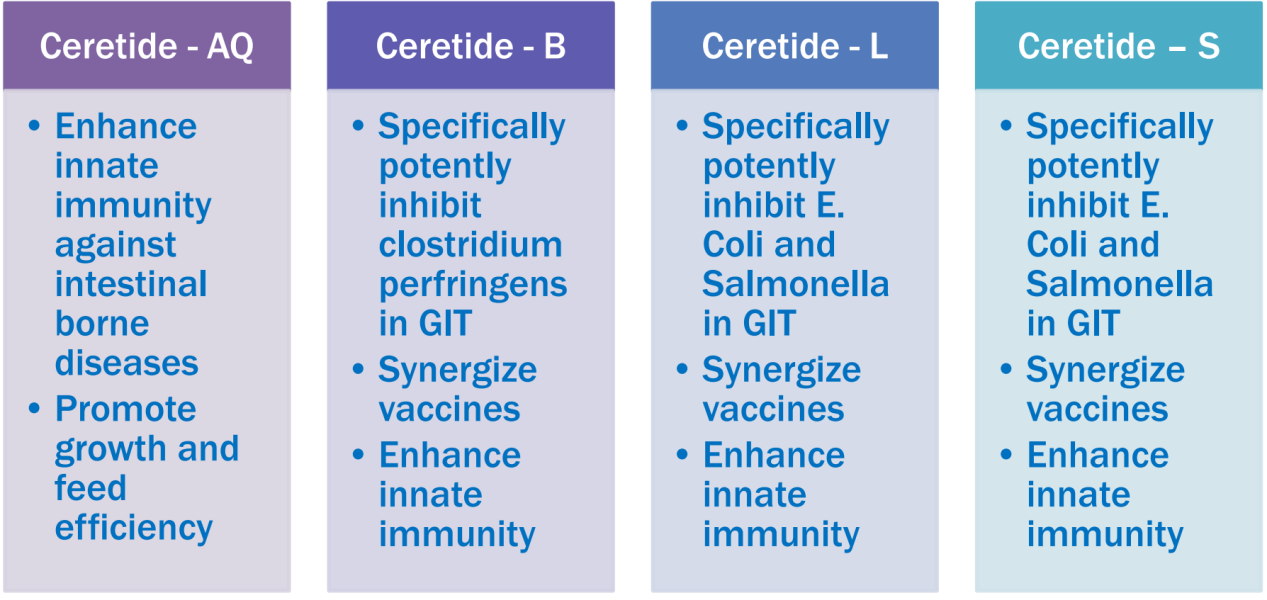 Ceretide - AQ

• Enhance innate immunity against intestinal borne diseases
• Promote growth and feed efficiency

Ceretide - B

• Specifically potently inhibit clostridium perfringens in GIT
• Synergize vaccines
• Enhance innate immunity

Ceretide - L

• Specifically potently inhibit E. Coli and Salmonella in GIT
• Synergize vaccines
• Enhance innate immunity

Ceretide – S

• Specifically potently inhibit E. Coli and Salmonella in GIT
• Synergize vaccines
• Enhance innate immunity